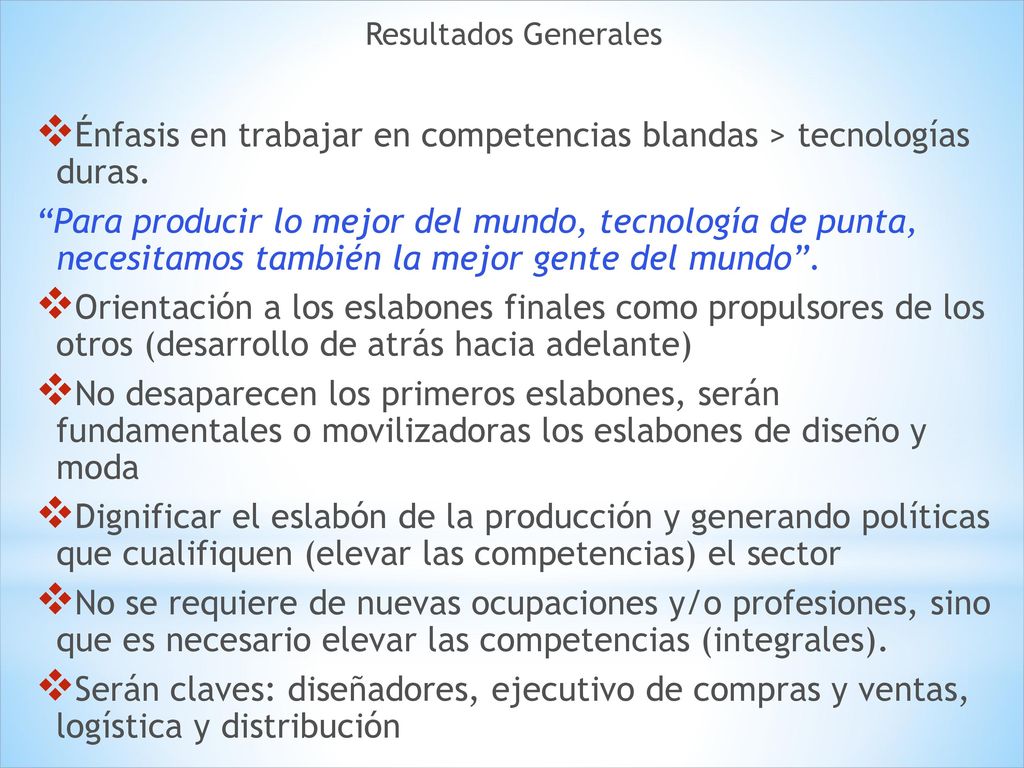 Resultados Generales

❖Énfasis en trabajar en competencias blandas > tecnologías duras.

“Para producir lo mejor del mundo, tecnología de punta, necesitamos también la mejor gente del mundo”.

❖Orientación a los eslabones finales como propulsores de los otros (desarrollo de atrás hacia adelante)

❖No desaparecen los primeros eslabones, serán fundamentales o movilizadoras los eslabones de diseño y moda

❖Dignificar el eslabón de la producción y generando políticas que cualifiquen (elevar las competencias) el sector

❖No se requiere de nuevas ocupaciones y/o profesiones, sino que es necesario elevar las competencias (integrales).

❖Serán claves: diseñadores, ejecutivo de compras y ventas, logística y distribución